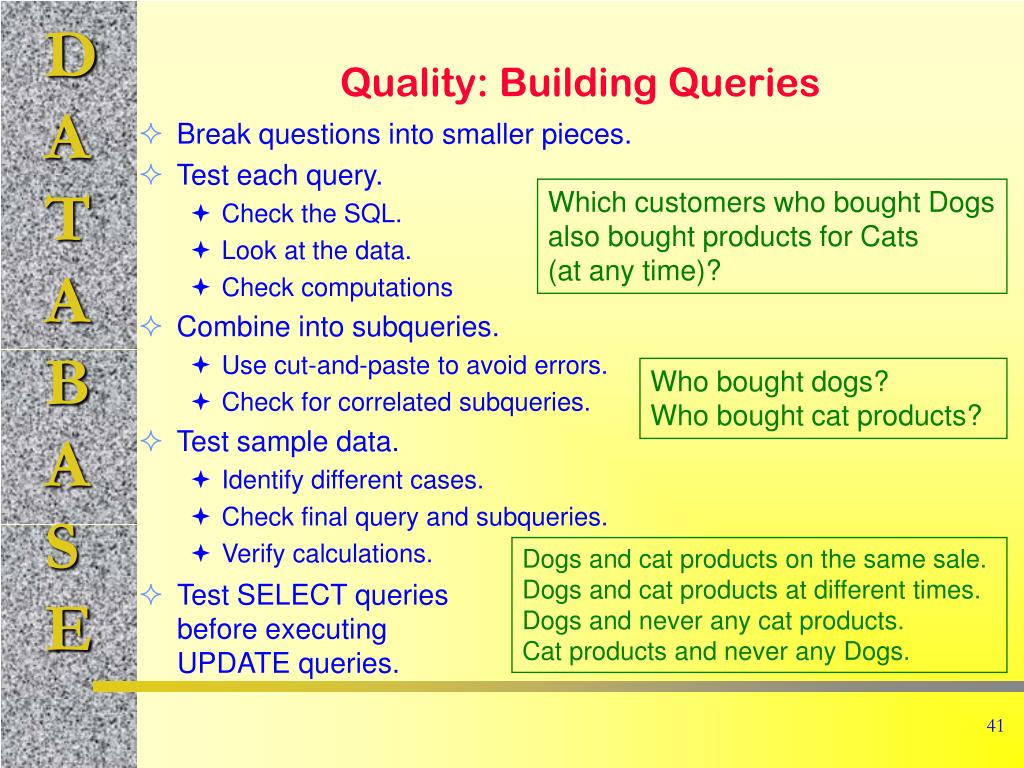 D
A
T
A
B
A
S
E

Quality: Building Queries

Break questions into smaller pieces.
Test each query.
Check the SQL.
Look at the data.
Check computations
Combine into subqueries.
Use cut-and-paste to avoid errors.
Check for correlated subqueries.
Test sample data.
Identify different cases.
Check final query and subqueries.
Verify calculations.
Test SELECT queries before executing UPDATE queries.

Which customers who bought Dogs also bought products for Cats (at any time)?

Who bought dogs?
Who bought cat products?

Dogs and cat products on the same sale.
Dogs and cat products at different times.
Dogs and never any cat products.
Cat products and never any Dogs.

41